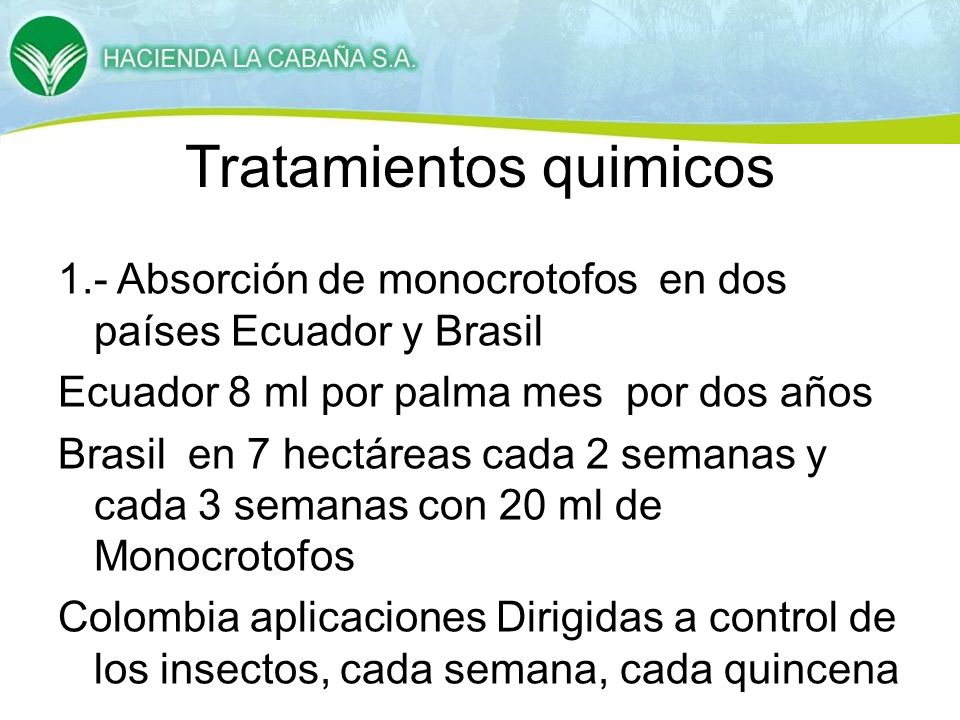 HACIENDA LA CABAÑA S.A.

Tratamientos quimicos

1.- Absorción de monocrotofos en dos países Ecuador y Brasil

Ecuador 8 ml por palma mes por dos años

Brasil en 7 hectáreas cada 2 semanas y cada 3 semanas con 20 ml de Monocrotofos

Colombia aplicaciones Dirigidas a control de los insectos, cada semana, cada quincena